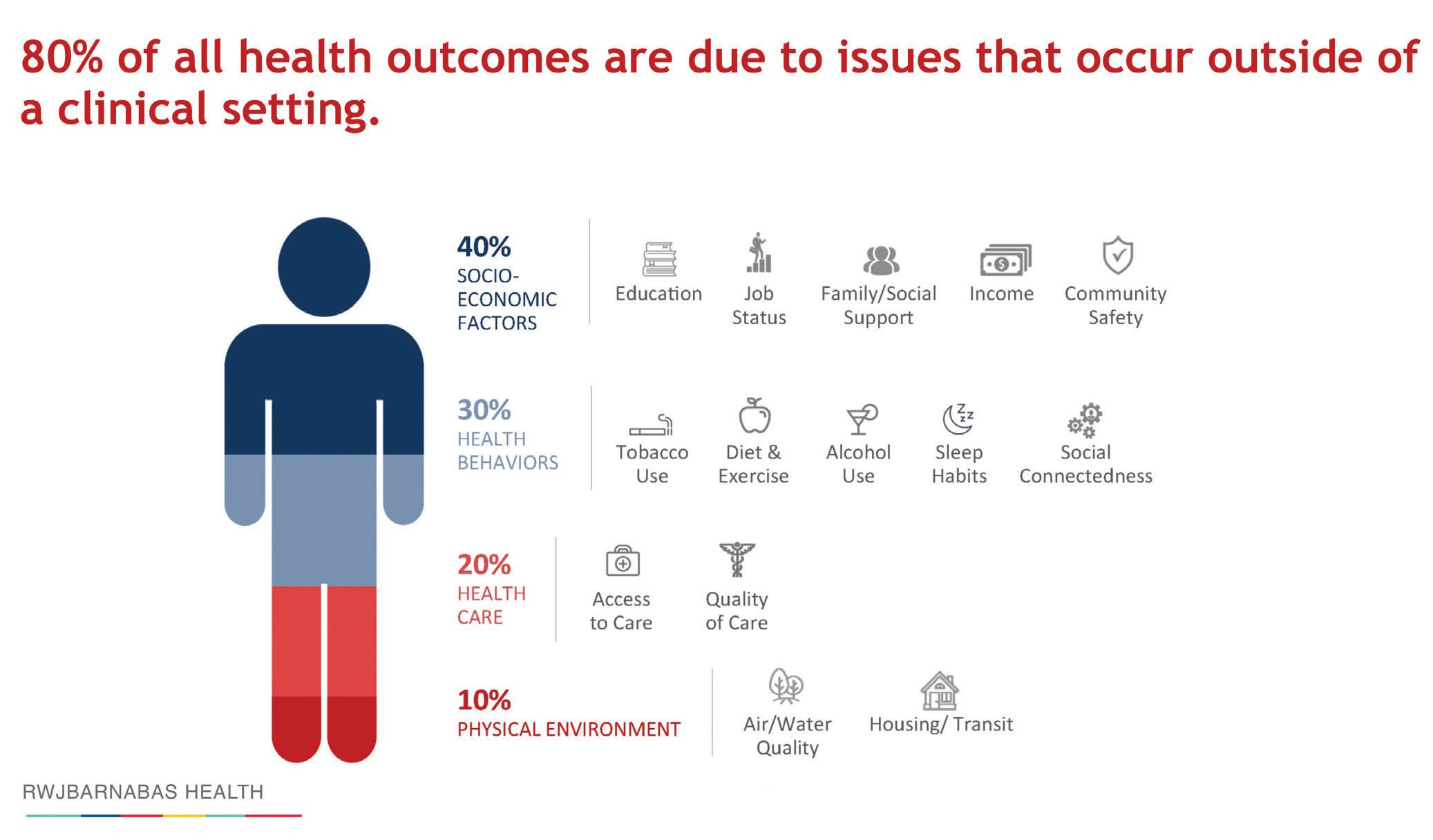 80% of all health outcomes are due to issues that occur outside of a clinical setting.

40%
SOCIO-ECONOMIC FACTORS

Education

Job Status

Family/Social Support

Income

Community Safety

30%
HEALTH BEHAVIORS

Tobacco Use

Diet & Exercise

Alcohol Use

Sleep Habits

Social Connectedness

20%
HEALTH CARE

Access to Care

Quality of Care

10%
PHYSICAL ENVIRONMENT

Air/Water Quality

Housing/ Transit

RWJBARNABAS HEALTH